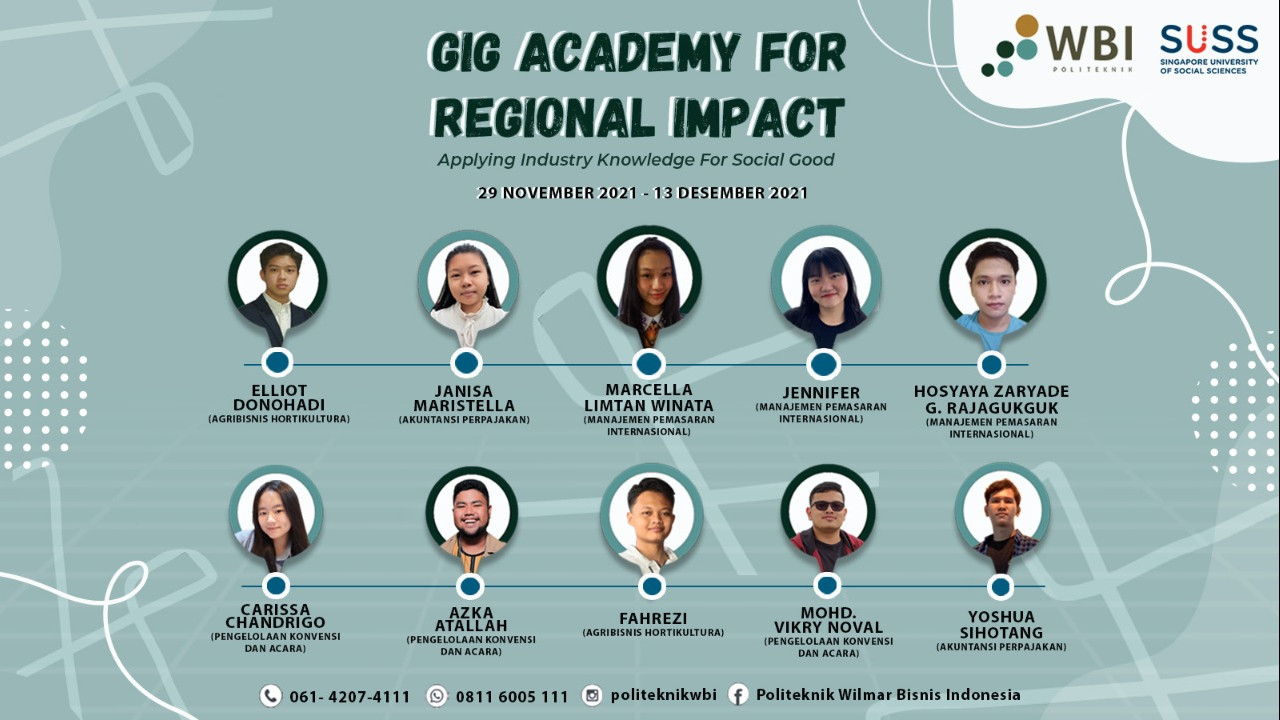 WBI
POLITEKNIK

SUSS
SINGAPORE UNIVERSITY OF SOCIAL SCIENCES

GIG ACADEMY FOR REGIONAL IMPACT

Applying Industry Knowledge For Social Good

29 NOVEMBER 2021 - 13 DESEMBER 2021

ELLIOT DONOHADI
(AGRIBISNIS HORTIKULTURA)

JANISA MARISTELLA
(AKUNTANSI PERPAJAKAN)

MARCELLA LIMTAN WINATA
(MANAJEMEN PEMASARAN INTERNASIONAL)

JENNIFER
(MANAJEMEN PEMASARAN INTERNASIONAL)

HOSYAYA ZARYADE G. RAJAGUKGUK
(MANAJEMEN PEMASARAN INTERNASIONAL)

CARISSA CHANDRIGO
(PENGELOLAAN KONVENSI DAN ACARA)

AZKA ATALLAH
(PENGELOLAAN KONVENSI DAN ACARA)

FAHREZI
(AGRIBISNIS HORTIKULTURA)

MOHD. VIKRY NOVAL
(PENGELOLAAN KONVENSI DAN ACARA)

YOSHUA SIHOTANG
(AKUNTANSI PERPAJAKAN)

061- 4207-4111 0811 6005 111 politeknikwbi Politeknik Wilmar Bisnis Indonesia